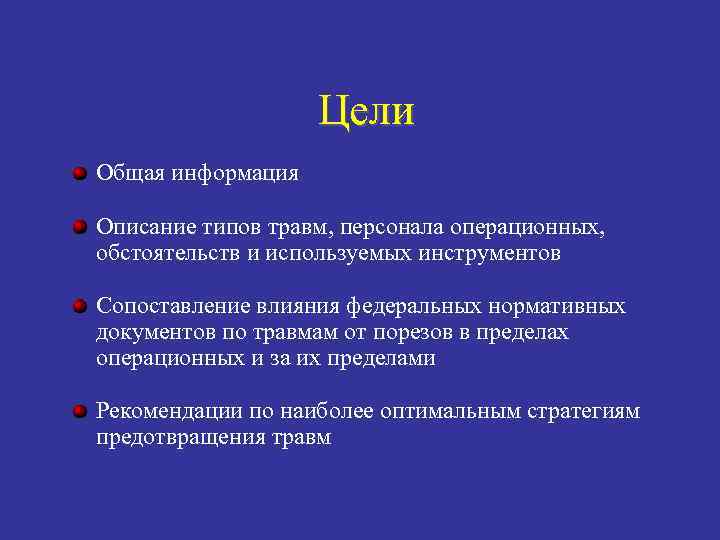 Цели

Общая информация

Описание типов травм, персонала операционных, обстоятельств и используемых инструментов

Сопоставление влияния федеральных нормативных документов по травмам от порезов в пределах операционных и за их пределами

Рекомендации по наиболее оптимальным стратегиям предотвращения травм